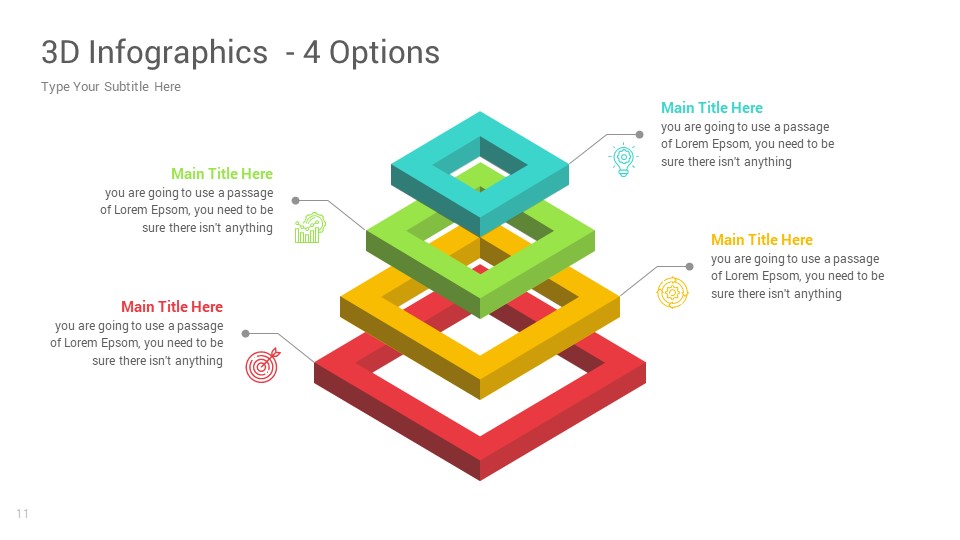 3D Infographics - 4 Options

Type Your Subtitle Here

Main Title Here
you are going to use a passage of Lorem Epsom, you need to be sure there isn't anything

Main Title Here
you are going to use a passage of Lorem Epsom, you need to be sure there isn't anything

Main Title Here
you are going to use a passage of Lorem Epsom, you need to be sure there isn't anything

Main Title Here
you are going to use a passage of Lorem Epsom, you need to be sure there isn't anything

11